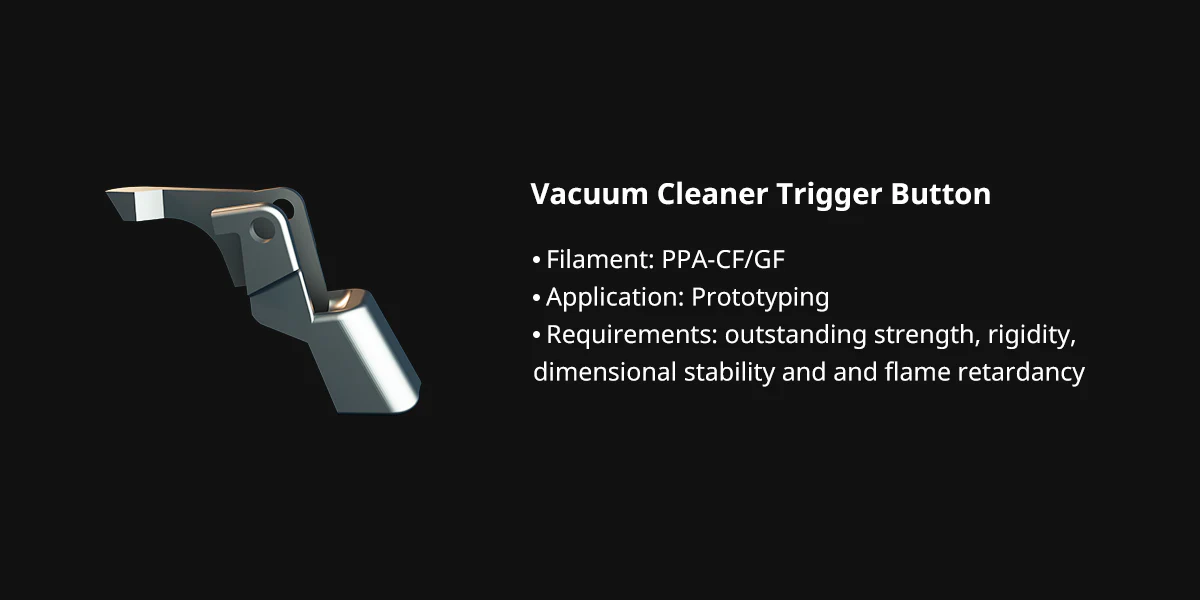 Vacuum Cleaner Trigger Button

• Filament: PPA-CF/GF
• Application: Prototyping
• Requirements: outstanding strength, rigidity, dimensional stability and and flame retardancy